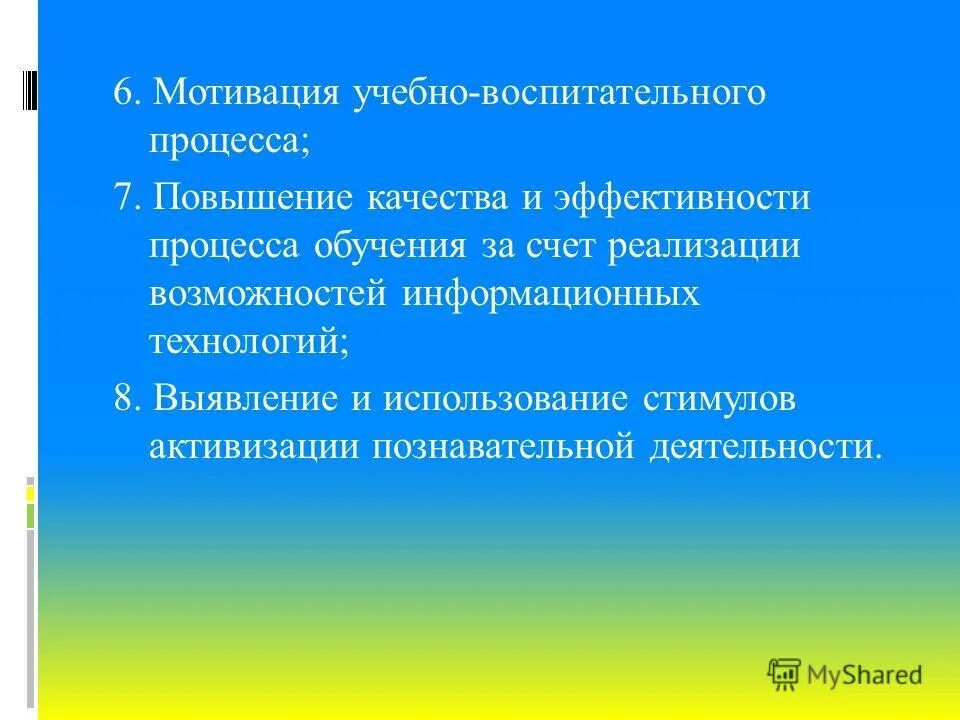 6. Мотивация учебно-воспитательного процесса;

7. Повышение качества и эффективности процесса обучения за счет реализации возможностей информационных технологий;

8. Выявление и использование стимулов активизации познавательной деятельности.

MyShared